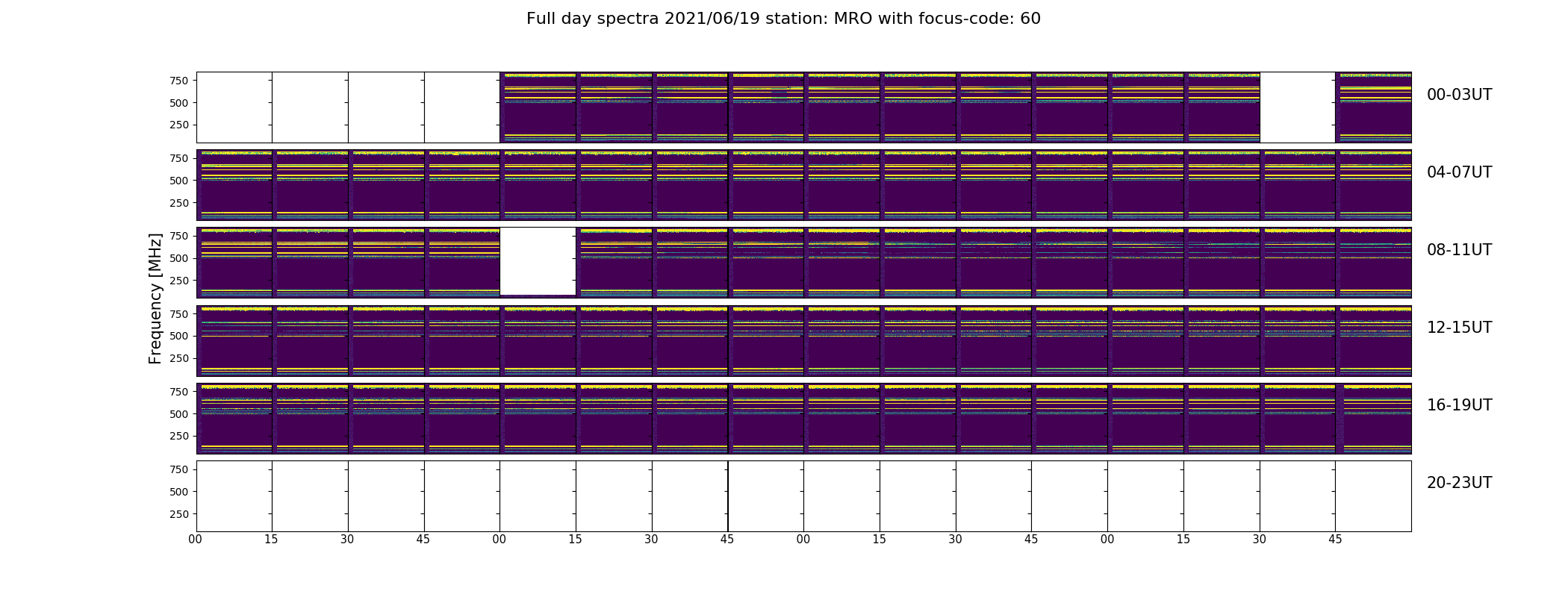 Full day spectra 2021/06/19 station: MRO with focus-code: 60

Frequency [MHz]

750
500
250

00-03UT

750
500
250

04-07UT

750
500
250

08-11UT

750
500
250

12-15UT

750
500
250

16-19UT

750
500
250

20-23UT

00 15 30 45 00 15 30 45 00 15 30 45 00 15 30 45